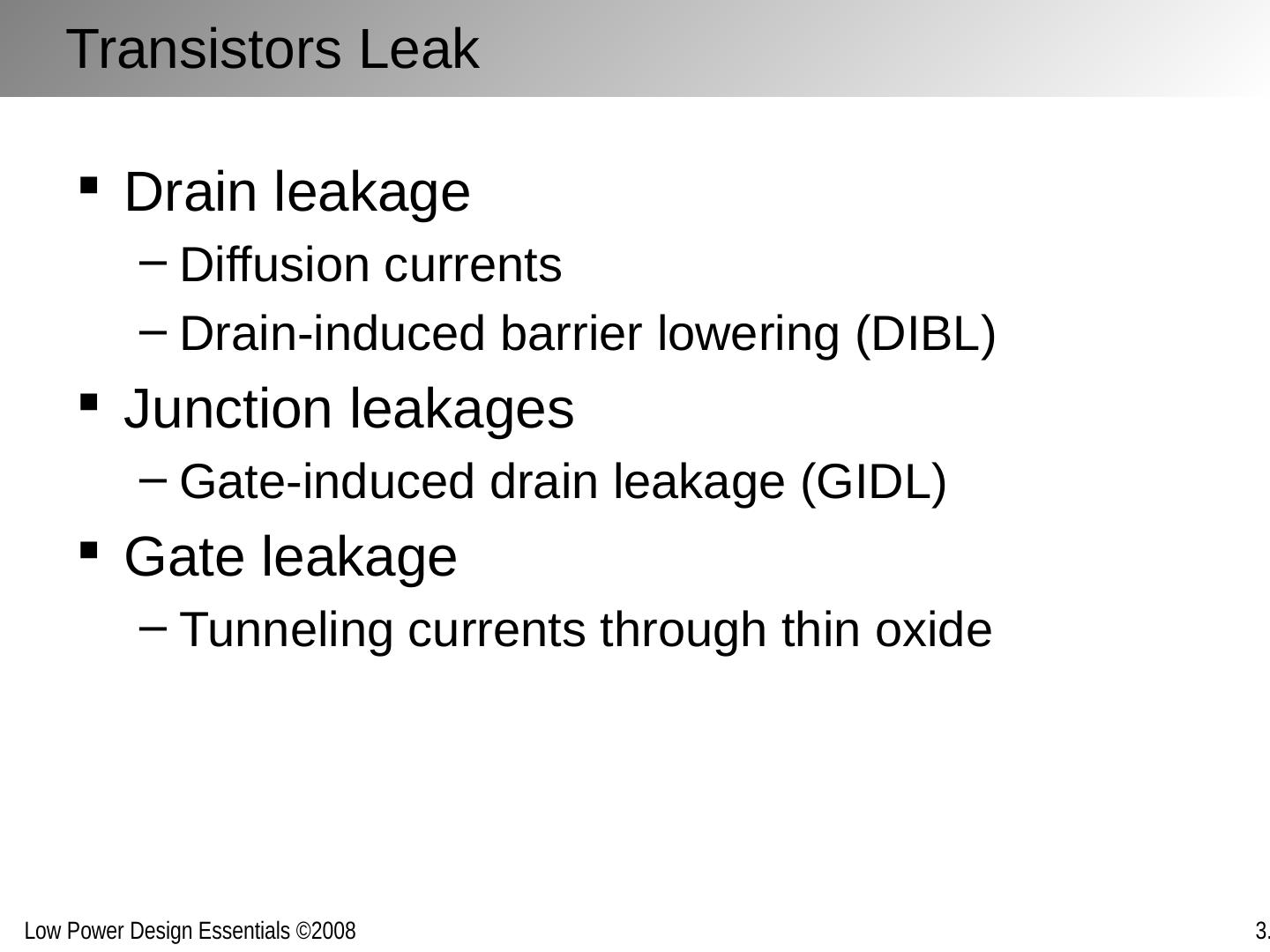 Transistors Leak

▪ Drain leakage
– Diffusion currents
– Drain-induced barrier lowering (DIBL)

▪ Junction leakages
– Gate-induced drain leakage (GIDL)

▪ Gate leakage
– Tunneling currents through thin oxide

Low Power Design Essentials ©2008

3.